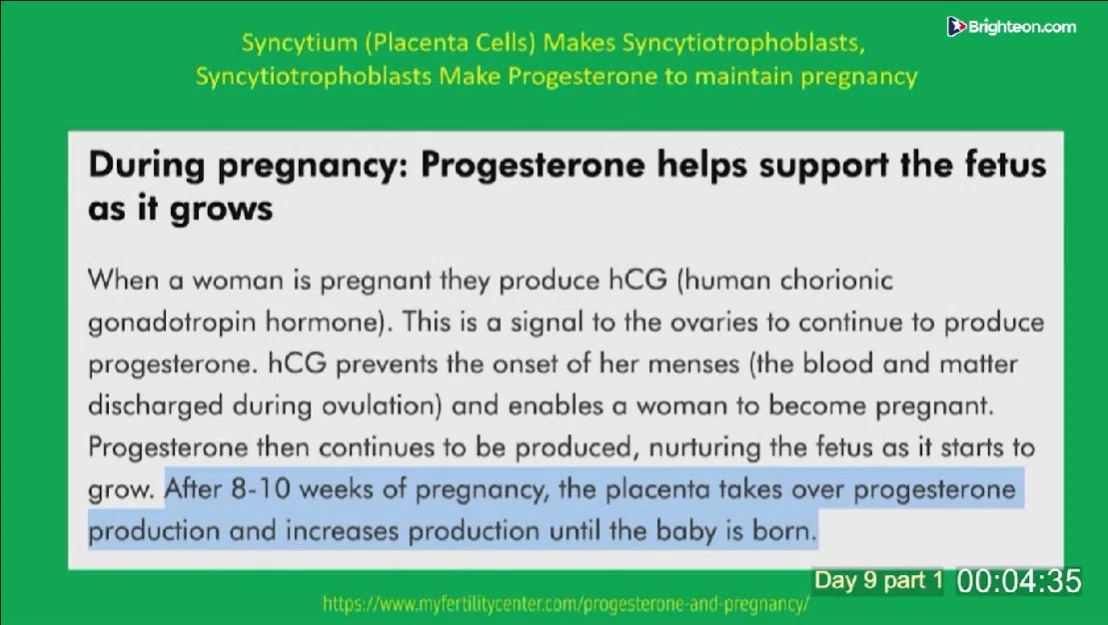 Brighteon.com

Syncytium (Placenta Cells) Makes Syncytiotrophoblasts, Syncytiotrophoblasts Make Progesterone to maintain pregnancy

During pregnancy: Progesterone helps support the fetus as it grows

When a woman is pregnant they produce hCG (human chorionic gonadotropin hormone). This is a signal to the ovaries to continue to produce progesterone. hCG prevents the onset of her menses (the blood and matter discharged during ovulation) and enables a woman to become pregnant. Progesterone then continues to be produced, nurturing the fetus as it starts to grow. After 8-10 weeks of pregnancy, the placenta takes over progesterone production and increases production until the baby is born.

Day 9 part 1 00:04:35

https://www.myfertilitycenter.com/progesterone-and-pregnancy/